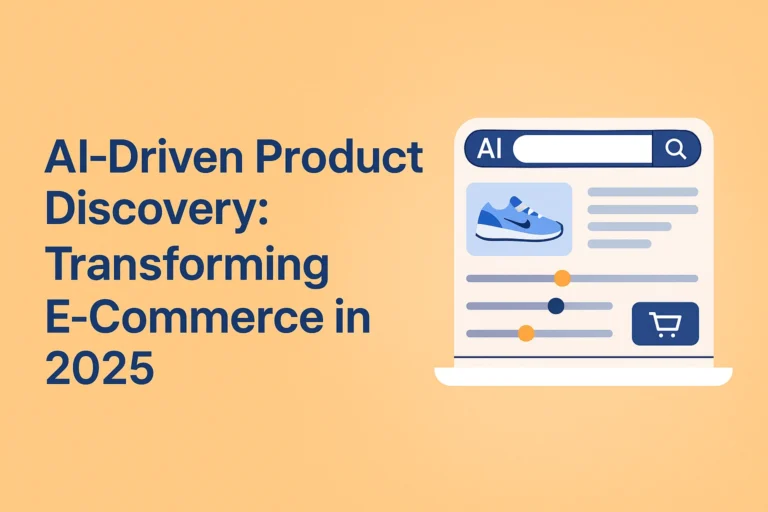 AI-Driven Product Discovery: Transforming E-Commerce in 2025

AI